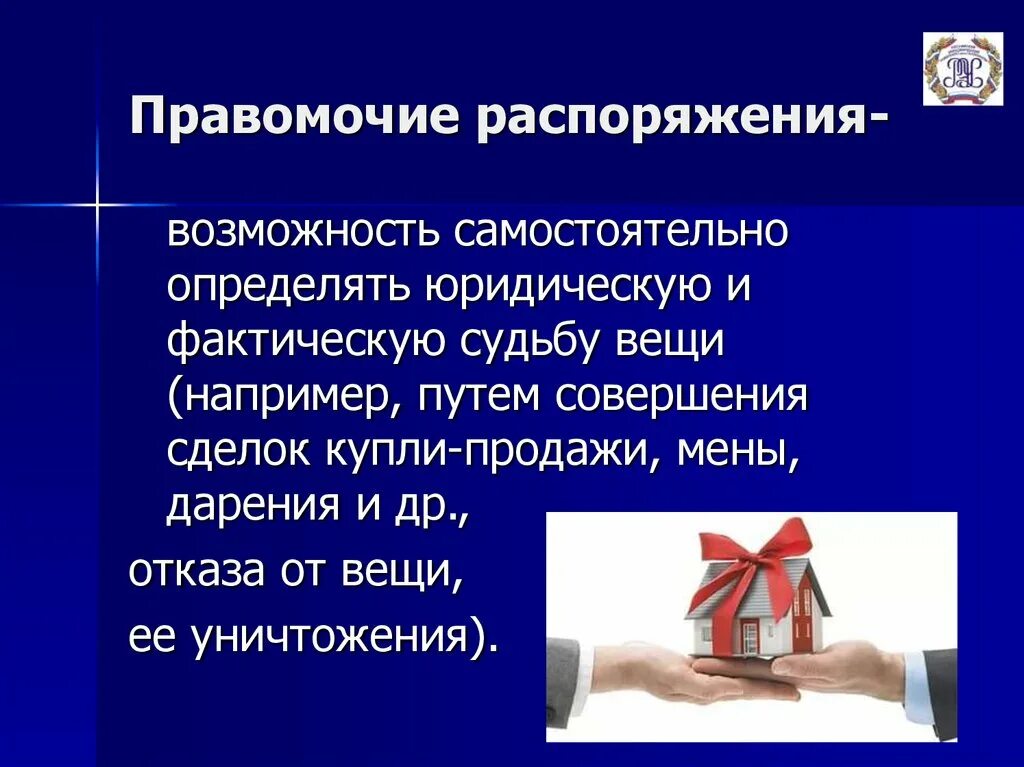 Правомочие распоряжения-

возможность самостоятельно определять юридическую и фактическую судьбу вещи (например, путем совершения сделок купли-продажи, мены, дарения и др.,

отказа от вещи,

ее уничтожения).